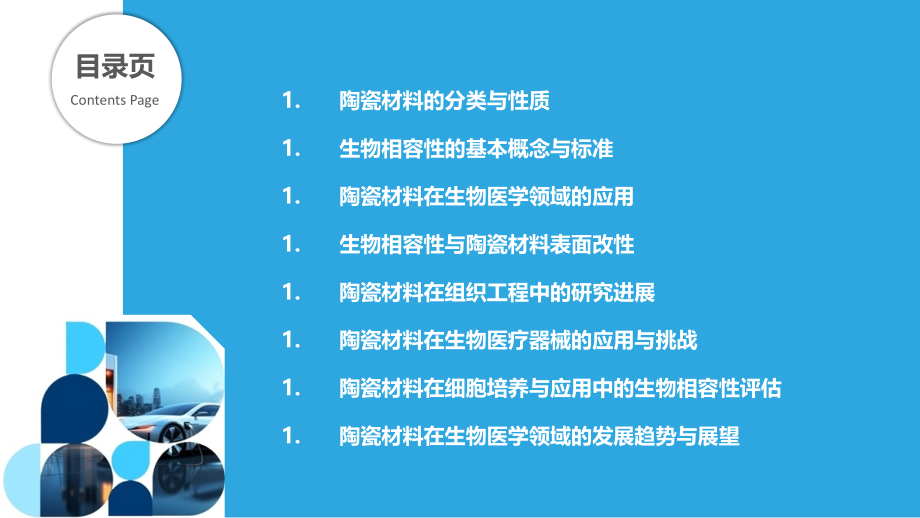 目录页
Contents Page

1. 陶瓷材料的分类与性质
1. 生物相容性的基本概念与标准
1. 陶瓷材料在生物医学领域的应用
1. 生物相容性与陶瓷材料表面改性
1. 陶瓷材料在组织工程中的研究进展
1. 陶瓷材料在生物医疗器械的应用与挑战
1. 陶瓷材料在细胞培养与应用中的生物相容性评估
1. 陶瓷材料在生物医学领域的发展趋势与展望